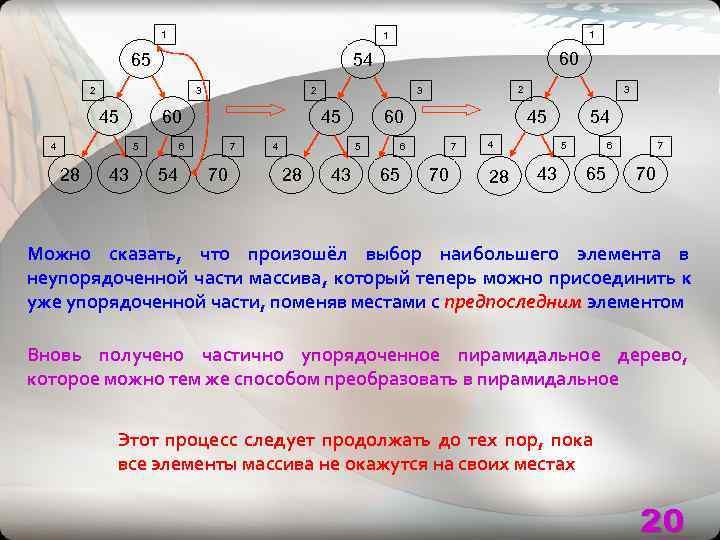 1
65
2
3
45
60
4
5
6
7
28
43
54
70

1
54
2
3
45
60
4
5
6
7
28
43
65
70

1
60
2
3
45
54
4
5
6
7
28
43
65
70

Можно сказать, что произошёл выбор наибольшего элемента в неупорядоченной части массива, который теперь можно присоединить к уже упорядоченной части, поменяв местами с предпоследним элементом

Вновь получено частично упорядоченное пирамидальное дерево, которое можно тем же способом преобразовать в пирамидальное

Этот процесс следует продолжать до тех пор, пока все элементы массива не окажутся на своих местах

20